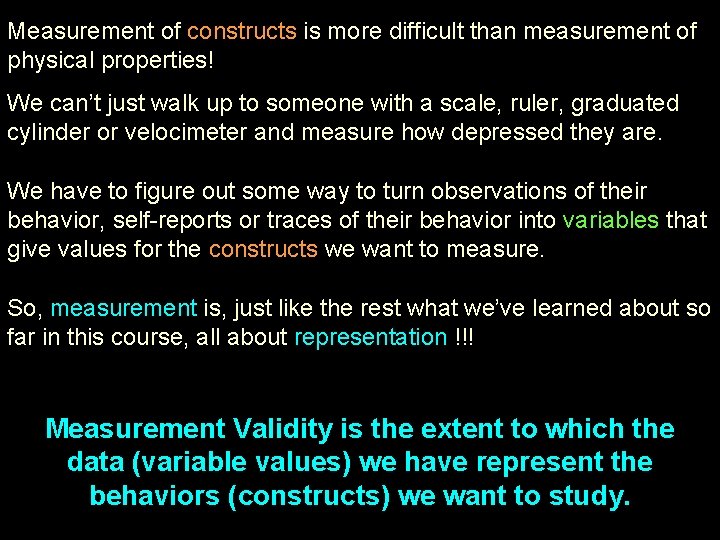 Measurement of constructs is more difficult than measurement of physical properties!

We can't just walk up to someone with a scale, ruler, graduated cylinder or velocimeter and measure how depressed they are.

We have to figure out some way to turn observations of their behavior, self-reports or traces of their behavior into variables that give values for the constructs we want to measure.

So, measurement is, just like the rest what we've learned about so far in this course, all about representation !!!

Measurement Validity is the extent to which the data (variable values) we have represent the behaviors (constructs) we want to study.